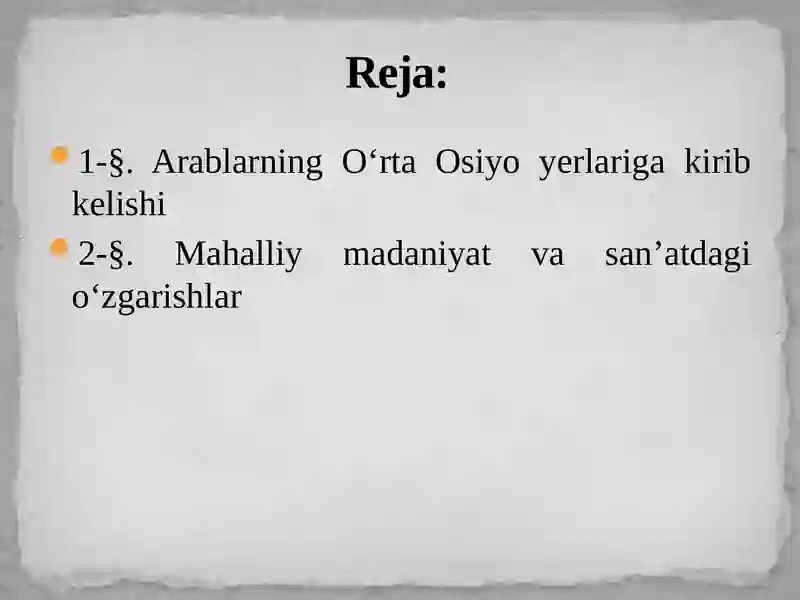 Reja:

1-§. Arablarning O‘rta Osiyo yerlariga kirib kelishi

2-§. Mahalliy madaniyat va san’atdagi o‘zgarishlar